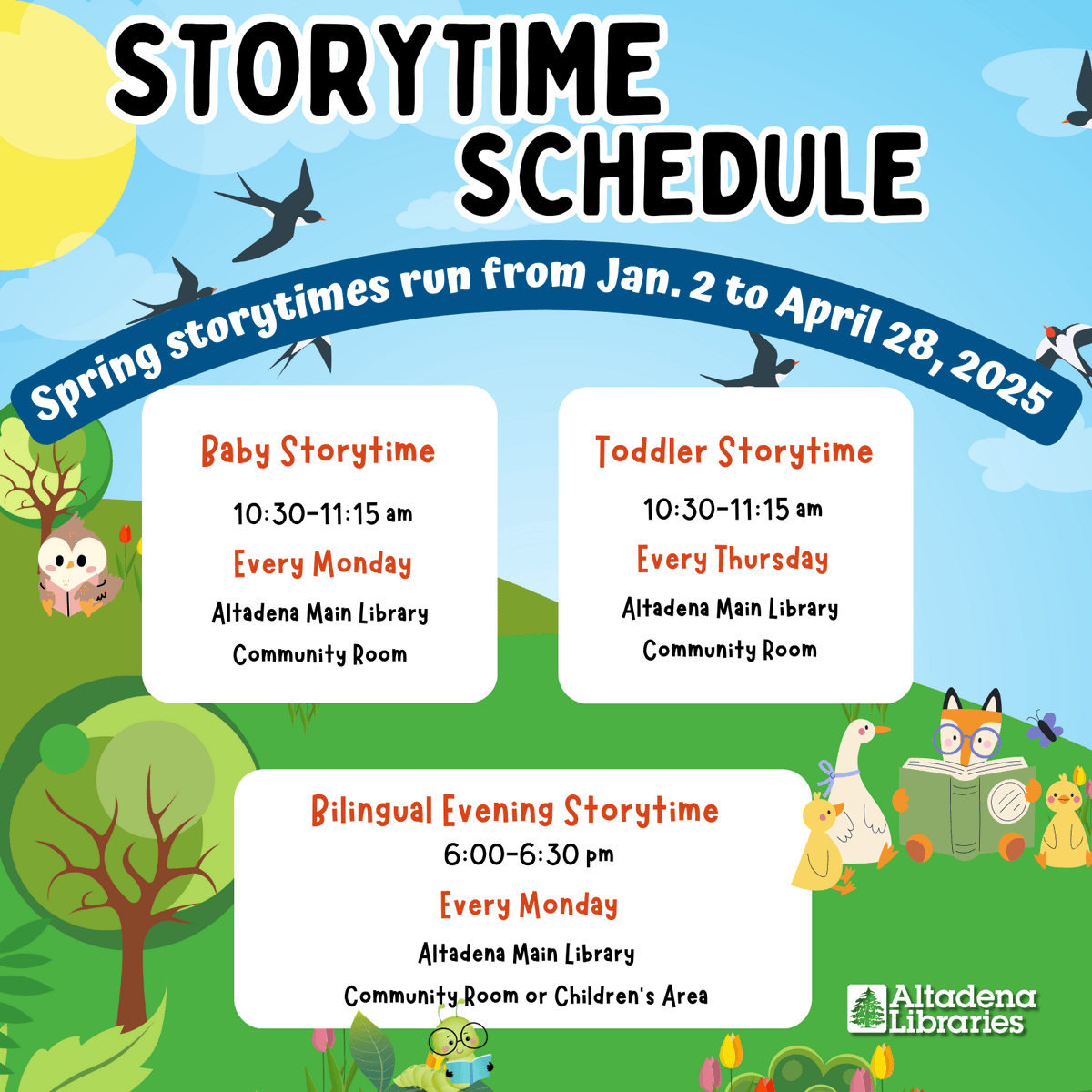 STORYTIME SCHEDULE

Spring storytimes run from Jan. 2 to April 28, 2025

Baby Storytime
10:30-11:15 am
Every Monday
Altadena Main Library
Community Room

Toddler Storytime
10:30-11:15 am
Every Thursday
Altadena Main Library
Community Room

Bilingual Evening Storytime
6:00-6:30 pm
Every Monday
Altadena Main Library
Community Room or Children's Area

Altadena Libraries